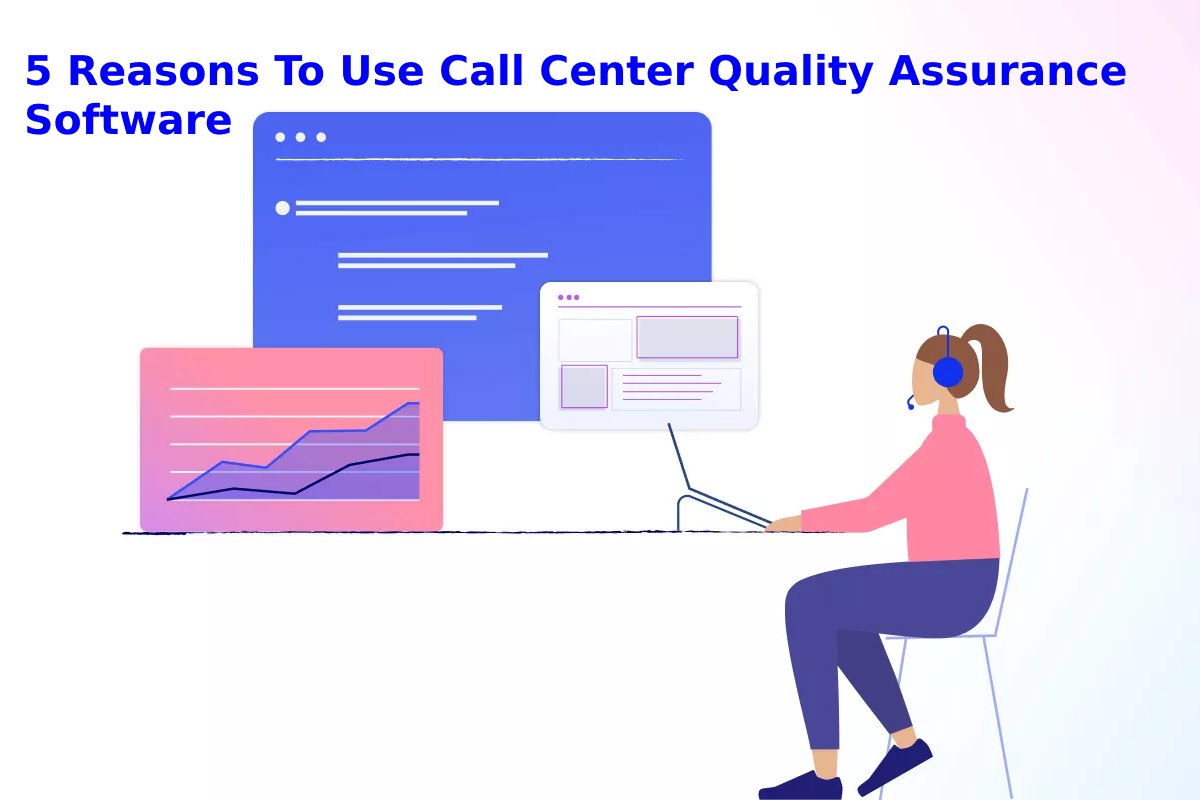 5 Reasons To Use Call Center Quality Assurance Software